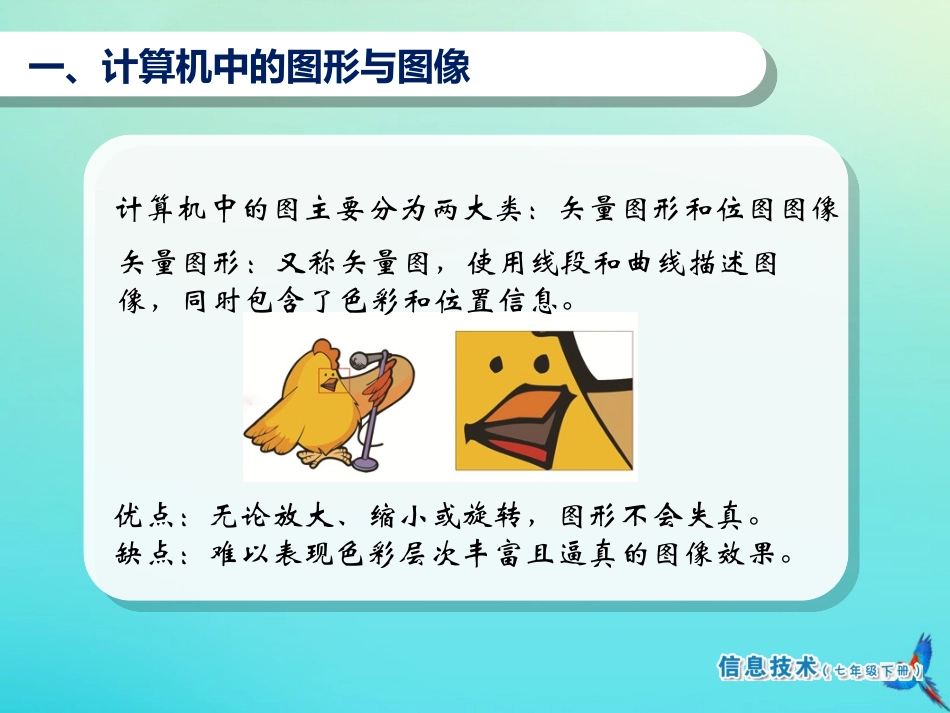 一、计算机中的图形与图像

计算机中的图主要分为两大类：矢量图形和位图图像

矢量图形：又称矢量图，使用线段和曲线描述图像，同时包含了色彩和位置信息。

优点：无论放大、缩小或旋转，图形不会失真。
缺点：难以表现色彩层次丰富且逼真的图像效果。

信息技术（七年级下册）